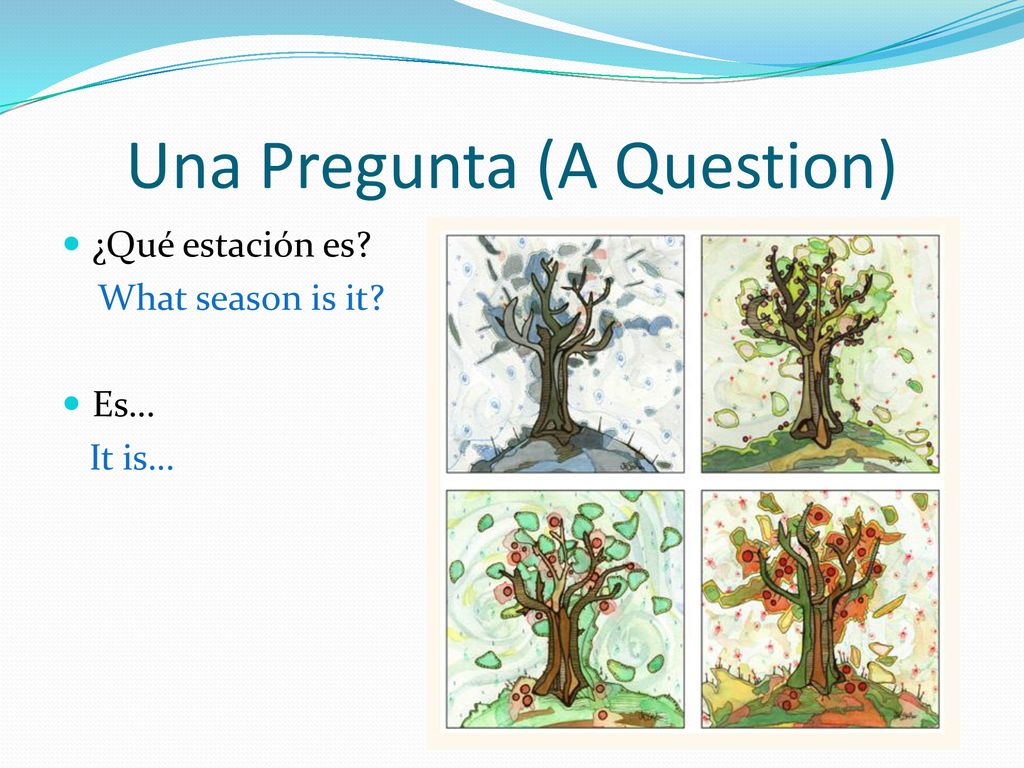 Una Pregunta (A Question)

¿Qué estación es?
What season is it?

Es…
It is…